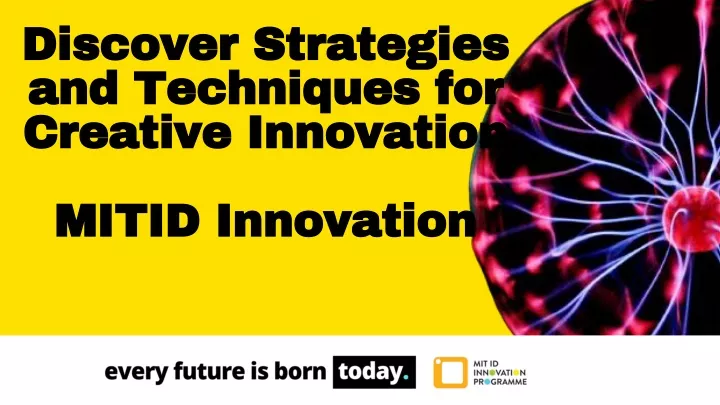 Discover Strategies and Techniques for Creative Innovation

MITID Innovation

every future is born today.

MIT ID
INNOVATION
PROGRAMME